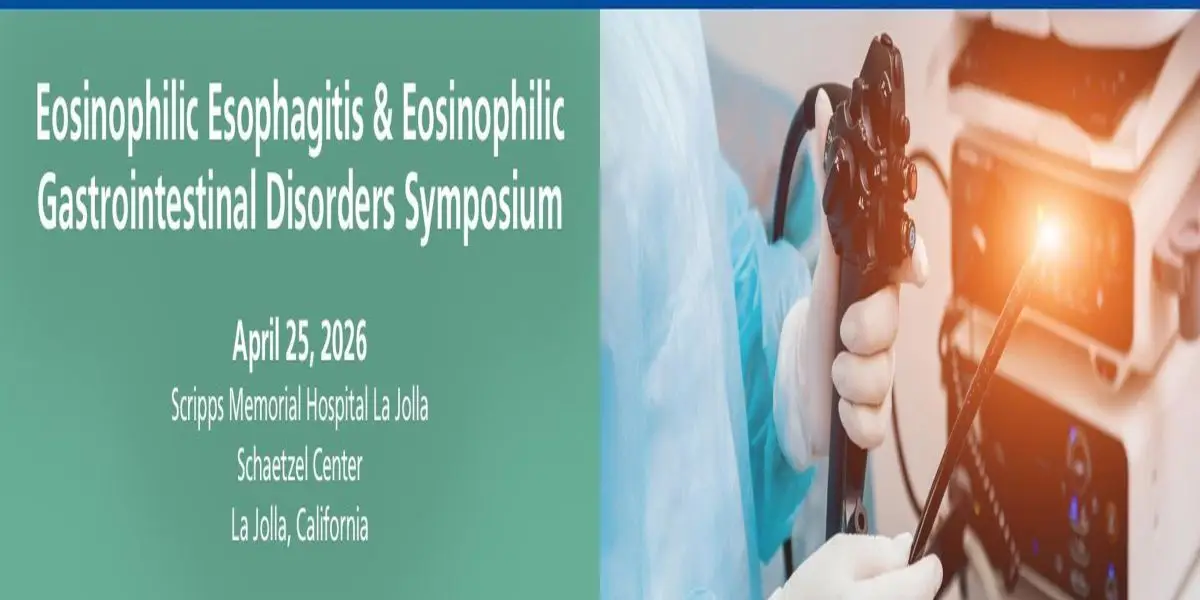 Eosinophilic Esophagitis & Eosinophilic Gastrointestinal Disorders Symposium

April 25, 2026

Scripps Memorial Hospital La Jolla

Schaetzel Center

La Jolla, California